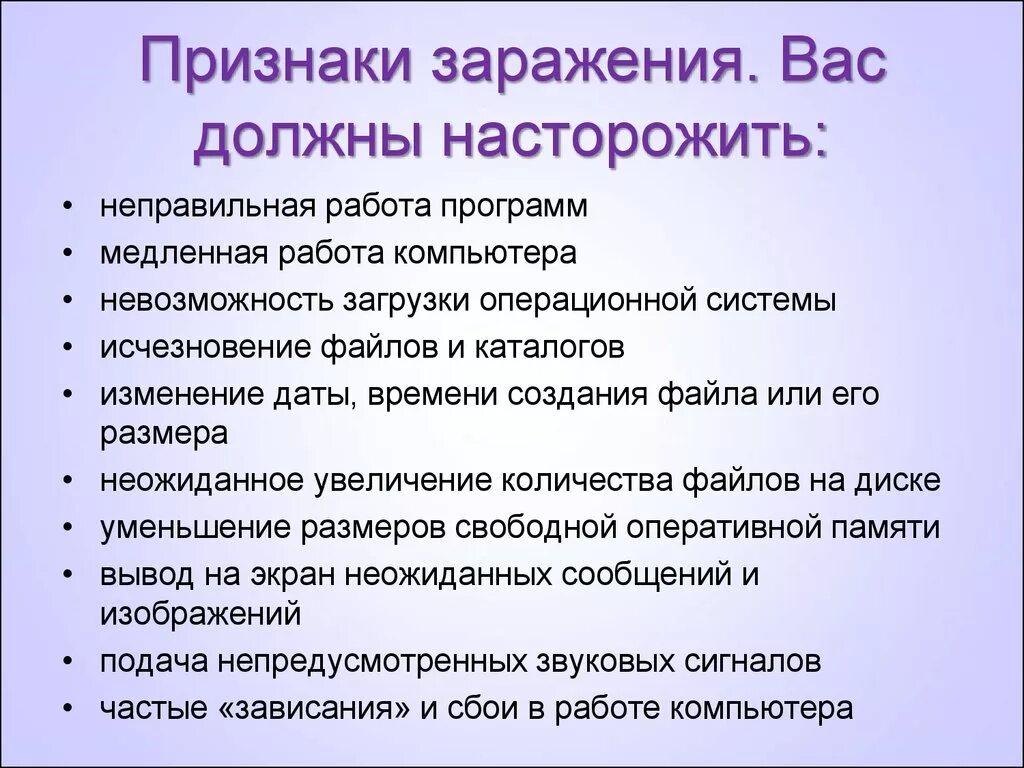 Признаки заражения. Вас должны насторожить:

• неправильная работа программ
• медленная работа компьютера
• невозможность загрузки операционной системы
• исчезновение файлов и каталогов
• изменение даты, времени создания файла или его размера
• неожиданное увеличение количества файлов на диске
• уменьшение размеров свободной оперативной памяти
• вывод на экран неожиданных сообщений и изображений
• подача непредусмотренных звуковых сигналов
• частые «зависания» и сбои в работе компьютера